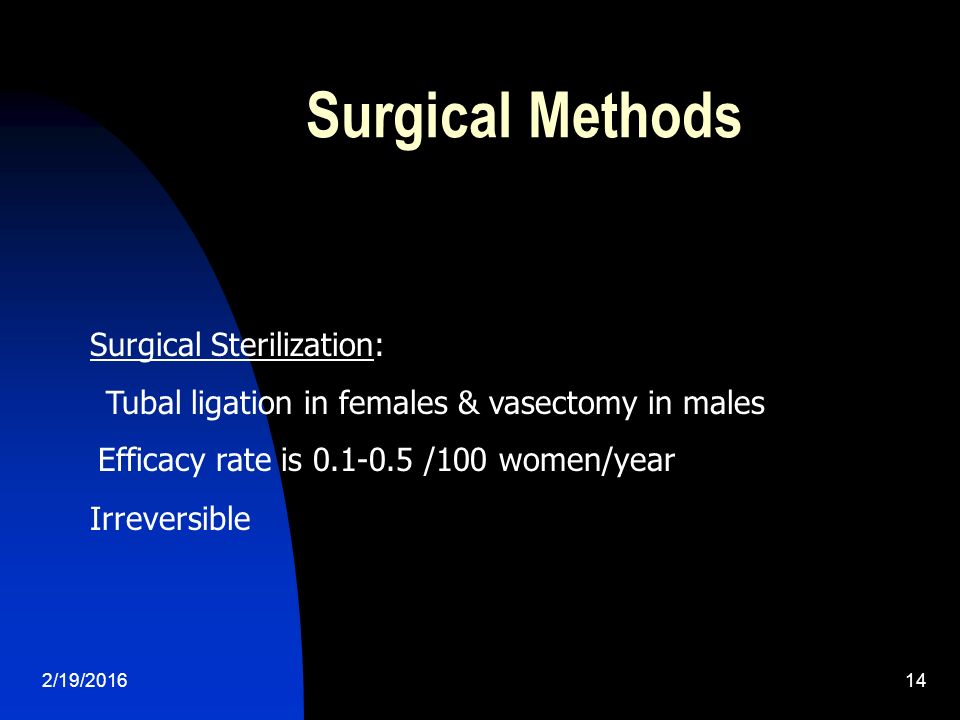 Surgical Methods

Surgical Sterilization:

Tubal ligation in females & vasectomy in males

Efficacy rate is 0.1-0.5 /100 women/year

Irreversible

2/19/2016

14